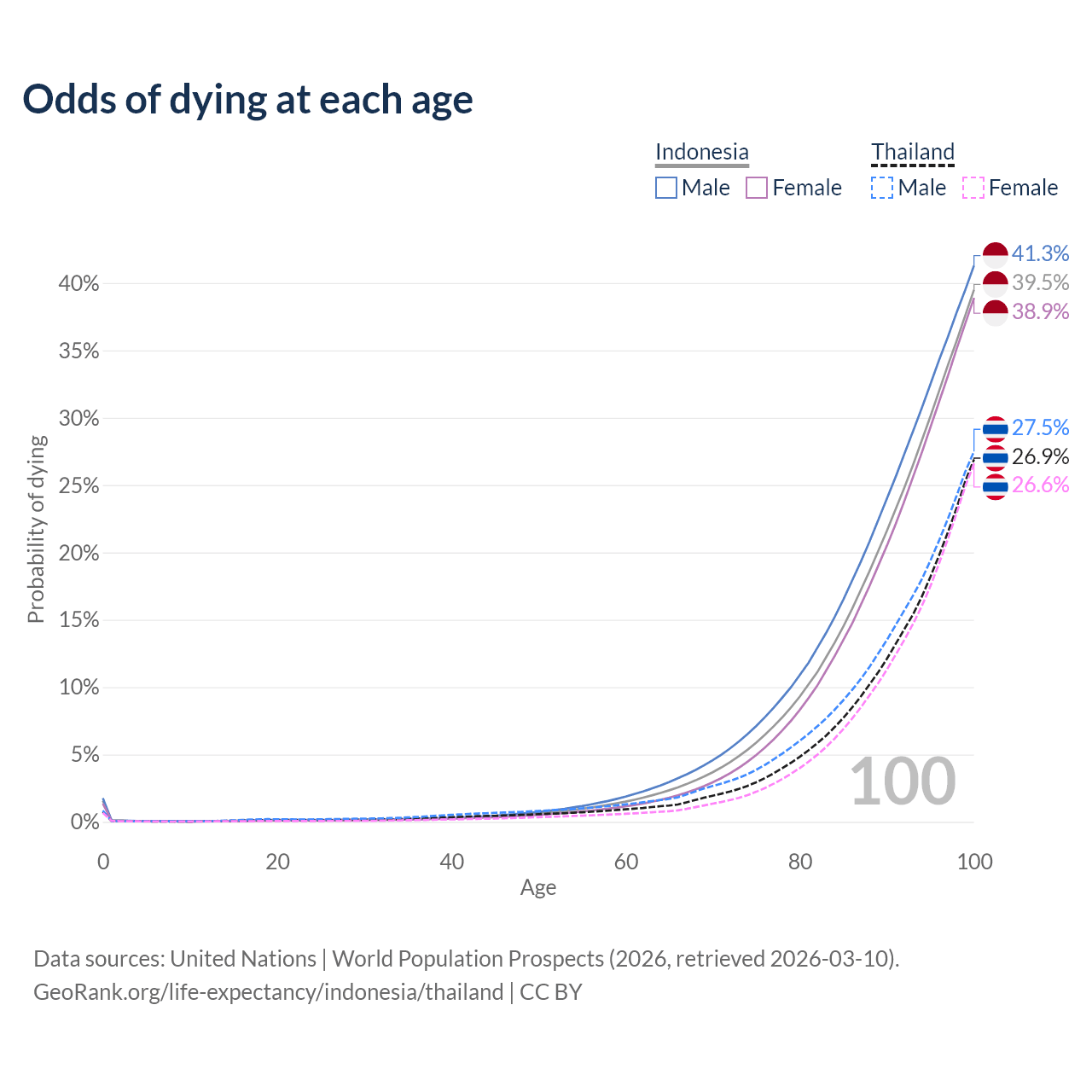 Odds of dying at each age

Indonesia
Male Female

Thailand
Male Female

41.3%
39.5%
38.9%
27.5%
26.9%
26.6%

40%
35%
30%
25%
20%
15%
10%
5%
0%

Probability of dying

100

0
20
40
60
80
100
Age

Data sources: United Nations | World Population Prospects (2026, retrieved 2026-03-10).
GeoRank.org/life-expectancy/indonesia/thailand | CC BY